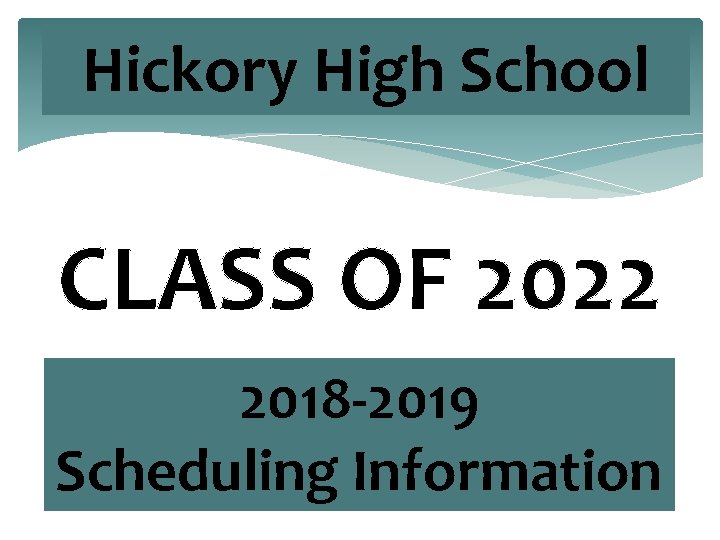 Hickory High School

CLASS OF 2022

2018-2019
Scheduling Information